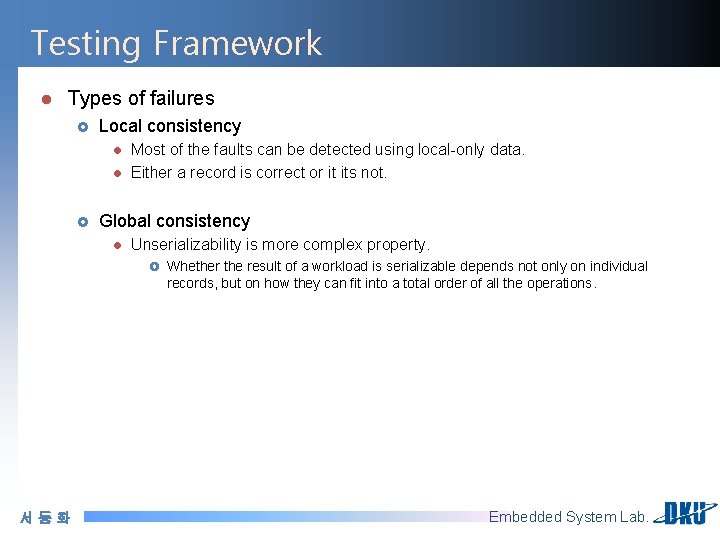 Testing Framework

Types of failures

Local consistency

Most of the faults can be detected using local-only data.

Either a record is correct or it its not.

Global consistency

Unserializability is more complex property.

Whether the result of a workload is serializable depends not only on individual records, but on how they can fit into a total order of all the operations.

서 동 화

Embedded System Lab.

DKU